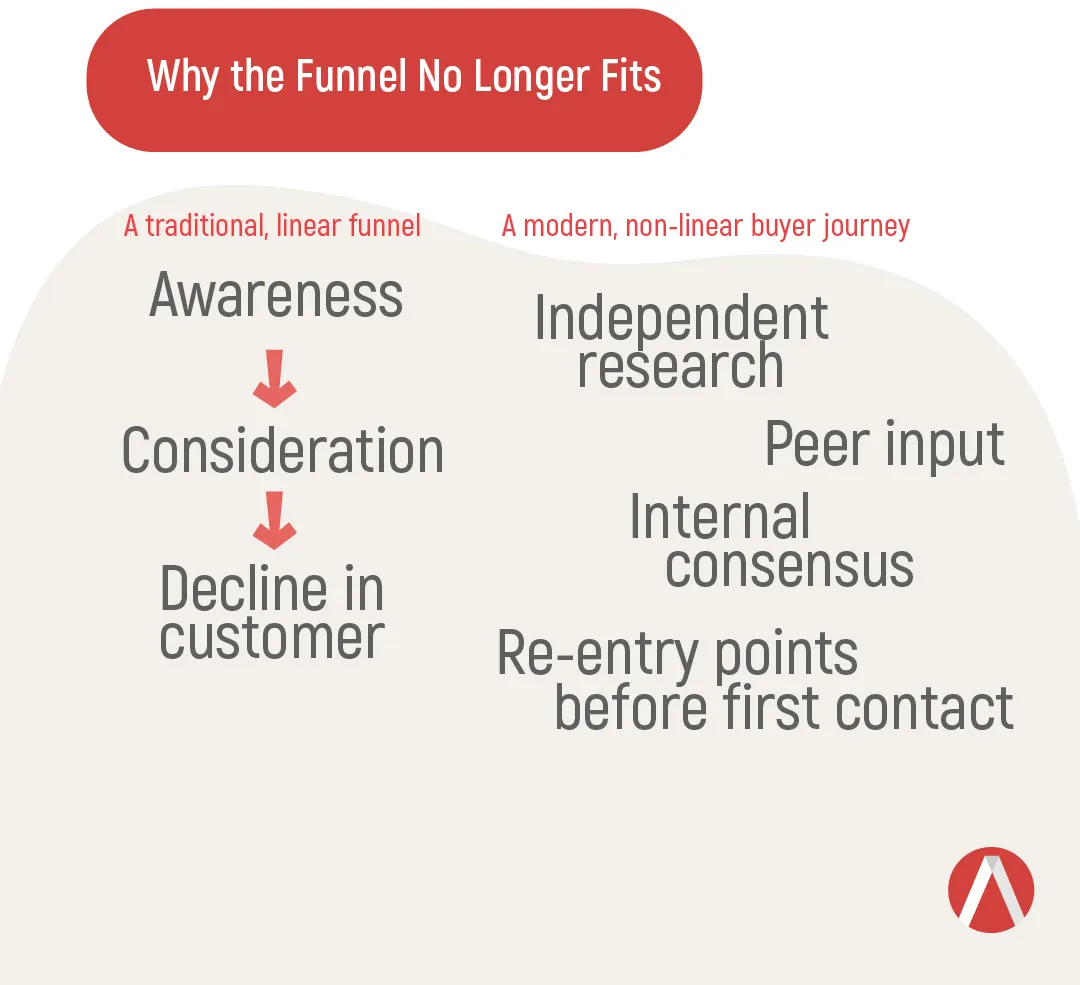 Why the Funnel No Longer Fits

A traditional, linear funnel

Awareness

Consideration

Decline in customer

A modern, non-linear buyer journey

Independent research

Peer input

Internal consensus

Re-entry points before first contact